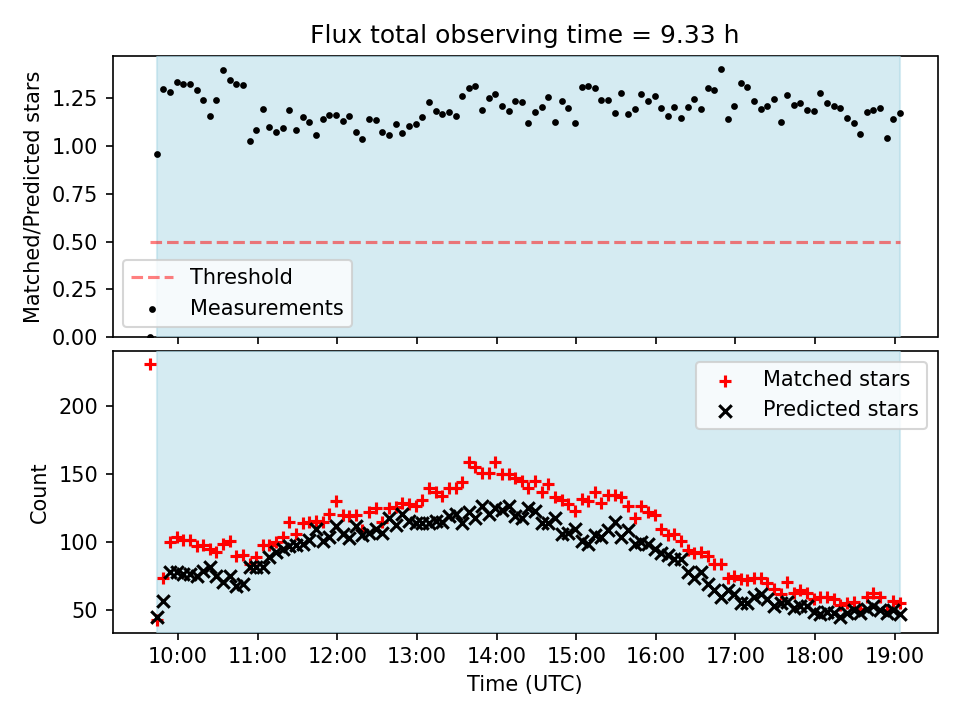 Flux total observing time = 9.33 h

Matched/Predicted stars

1.25
1.00
0.75
0.50
0.25
0.00

Threshold
Measurements

Count

200
150
100
50

Matched stars
Predicted stars

10:00 11:00 12:00 13:00 14:00 15:00 16:00 17:00 18:00 19:00

Time (UTC)